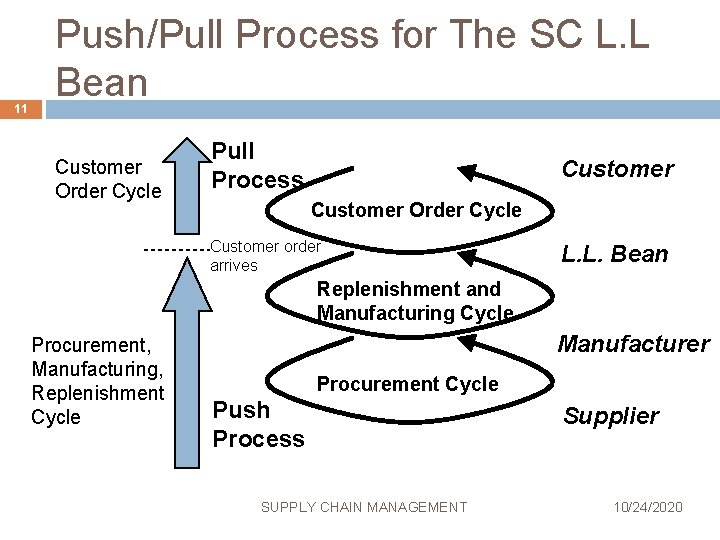 Push/Pull Process for The SC L.L Bean

11

Customer Order Cycle

Pull Process

Customer order arrives

Procurement, Manufacturing, Replenishment Cycle

Push Process

Customer Order Cycle

Replenishment and Manufacturing Cycle

Procurement Cycle

Customer

L.L. Bean

Manufacturer

Supplier

SUPPLY CHAIN MANAGEMENT

10/24/2020